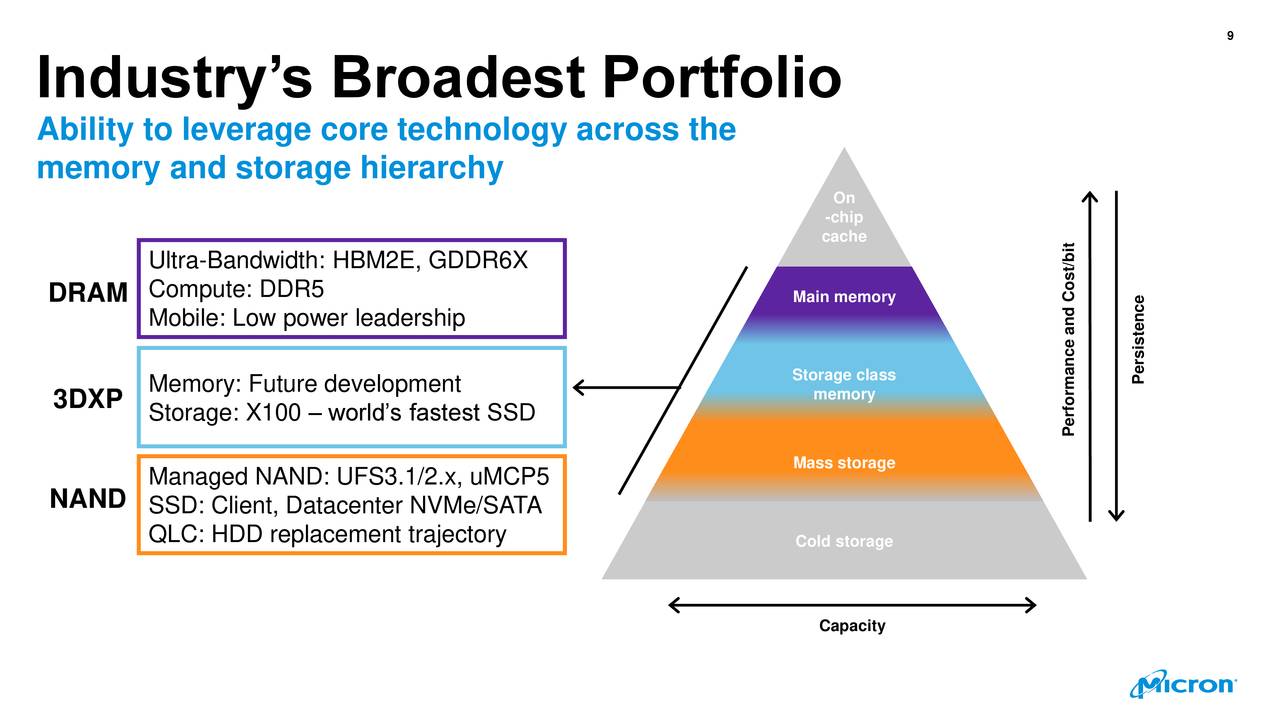 9

Industry's Broadest Portfolio

Ability to leverage core technology across the memory and storage hierarchy

DRAM
Ultra-Bandwidth: HBM2E, GDDR6X
Compute: DDR5
Mobile: Low power leadership

3DXP
Memory: Future development
Storage: X100 – world's fastest SSD

NAND
Managed NAND: UFS3.1/2.x, uMCP5
SSD: Client, Datacenter NVMe/SATA
QLC: HDD replacement trajectory

On -chip cache

Main memory

Storage class memory

Mass storage

Cold storage

Performance and Cost/bit

Persistence

Capacity

Micron